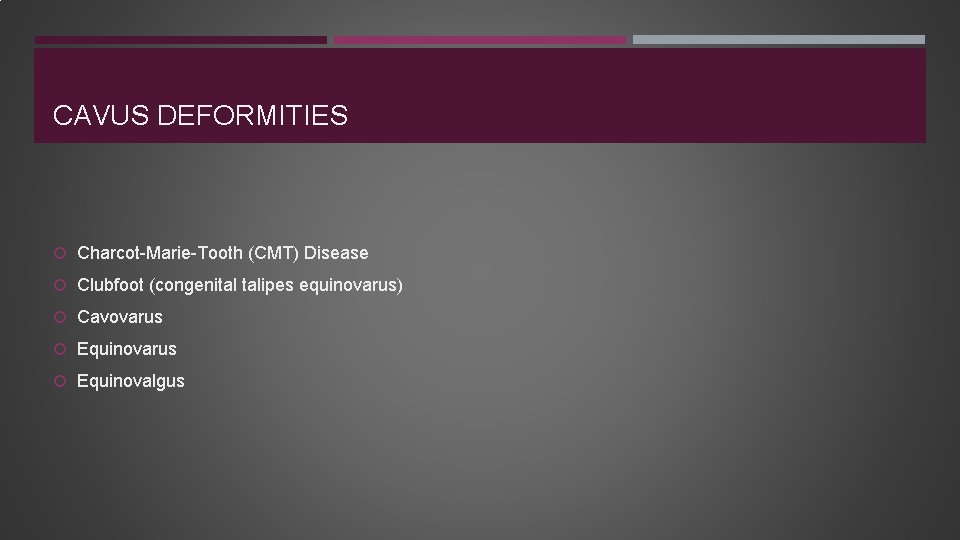 CAVUS DEFORMITIES

Charcot-Marie-Tooth (CMT) Disease
Clubfoot (congenital talipes equinovarus)
Cavovarus
Equinovarus
Equinovalgus